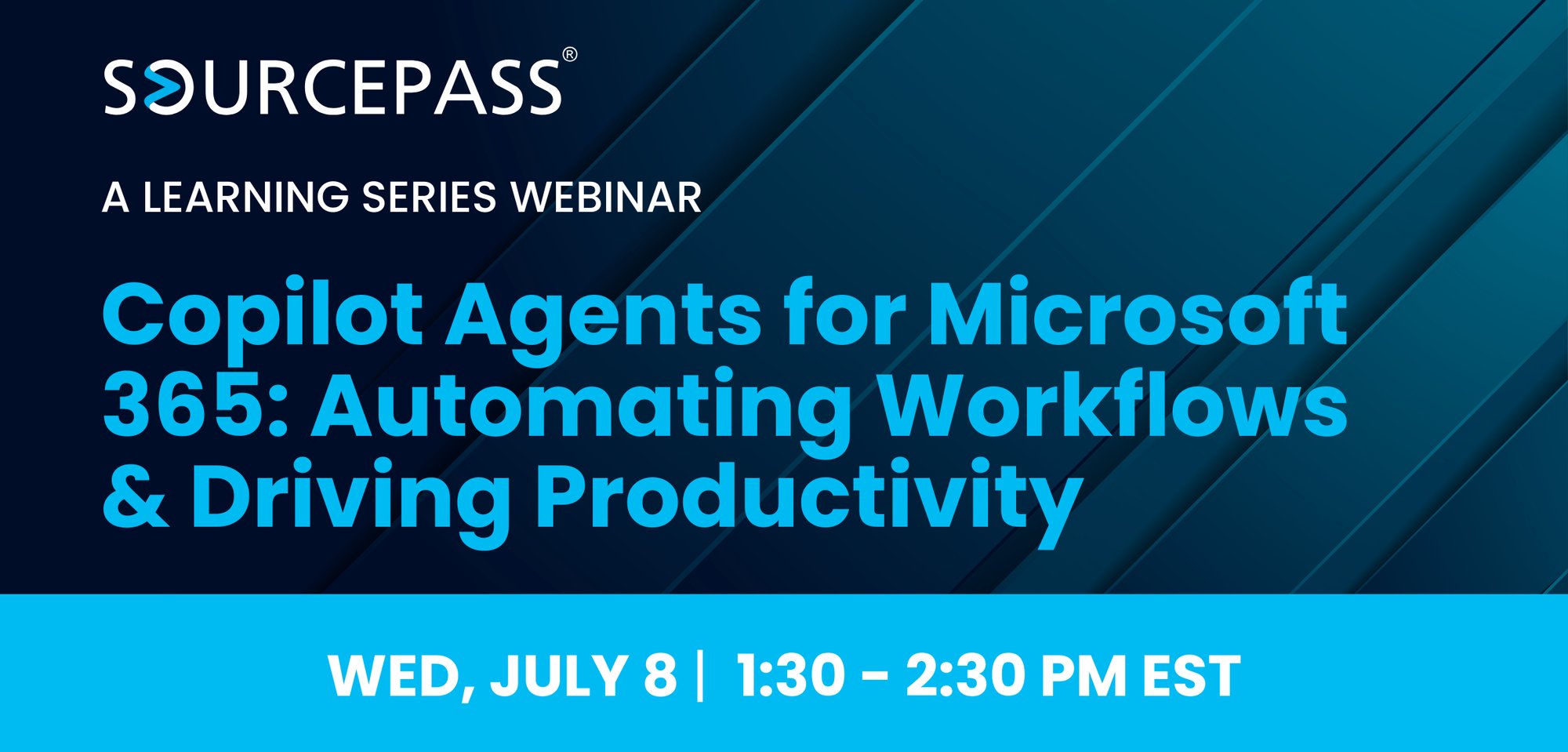 SOURCEPASS®

A LEARNING SERIES WEBINAR

Copilot Agents for Microsoft 365: Automating Workflows & Driving Productivity

WED, JULY 8 | 1:30 - 2:30 PM EST